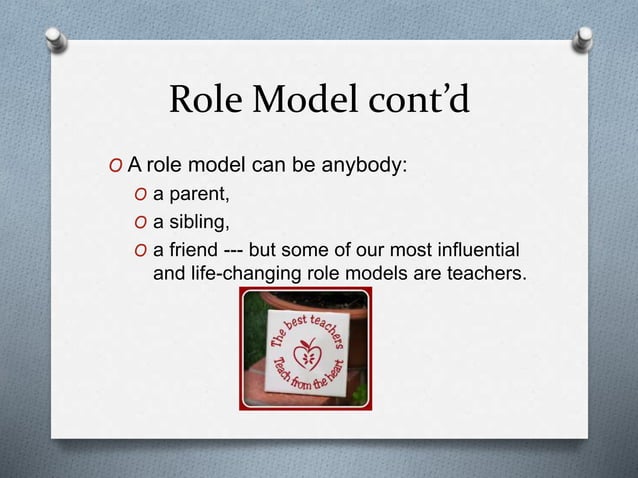 Role Model cont'd

O A role model can be anybody:
O a parent,
O a sibling,
O a friend --- but some of our most influential and life-changing role models are teachers.

The best teachers
Teach from the heart